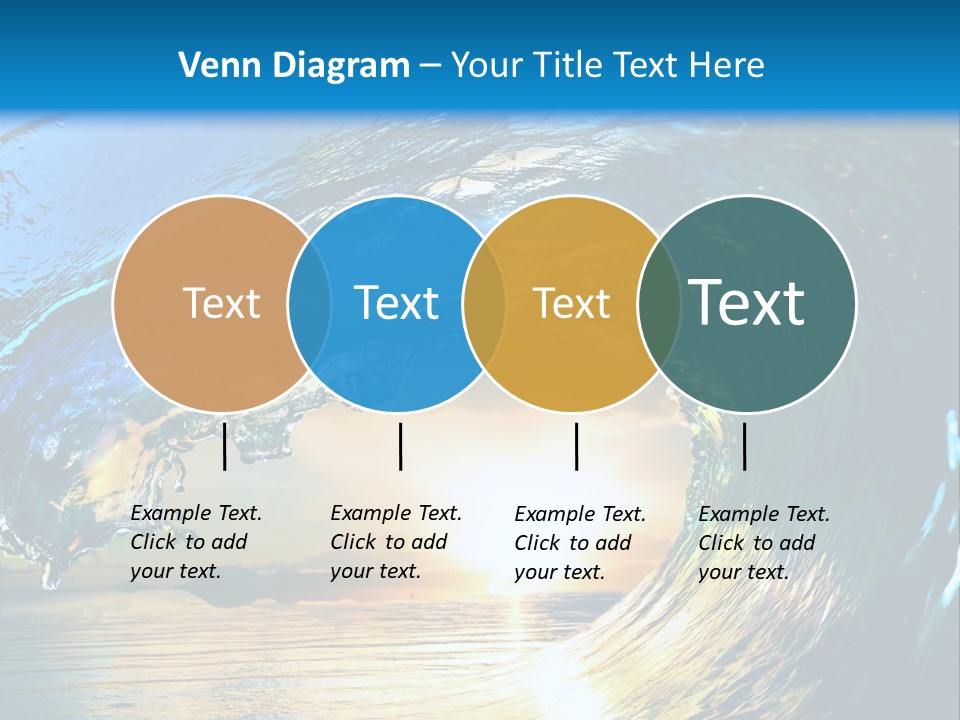 Venn Diagram – Your Title Text Here

Text

Text

Text

Text

Example Text. Click to add your text.

Example Text. Click to add your text.

Example Text. Click to add your text.

Example Text. Click to add your text.